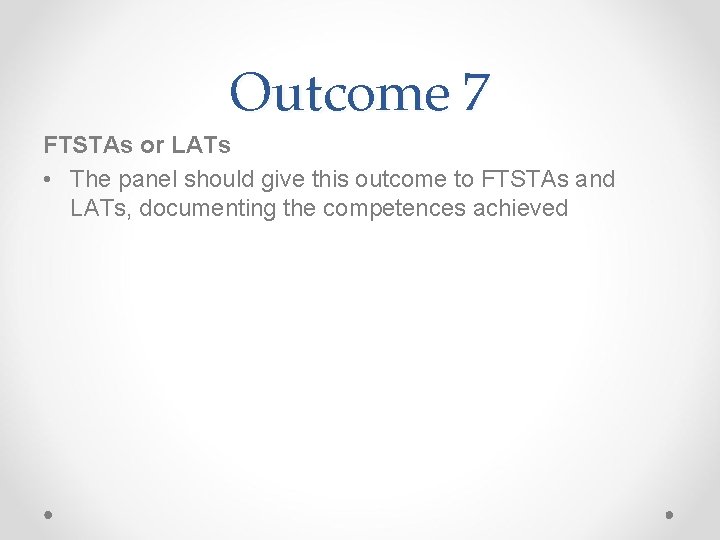 Outcome 7

FTSTAs or LATs

• The panel should give this outcome to FTSTAs and LATs, documenting the competences achieved